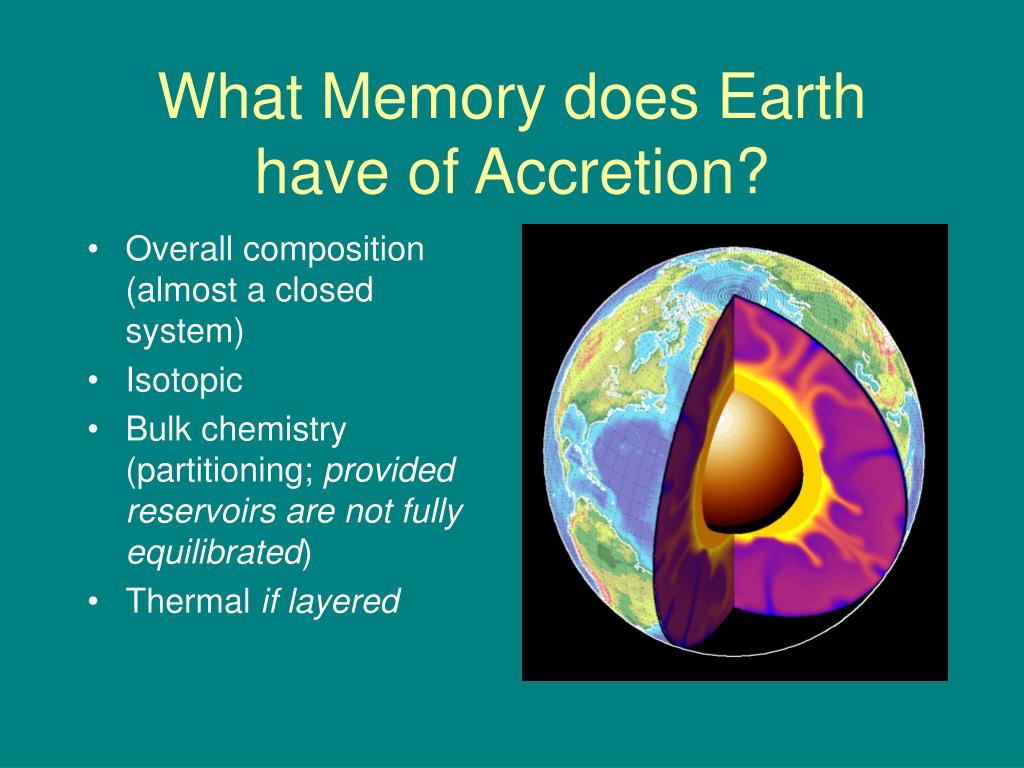 What Memory does Earth have of Accretion?

• Overall composition (almost a closed system)
• Isotopic
• Bulk chemistry (partitioning; provided reservoirs are not fully equilibrated)
• Thermal if layered